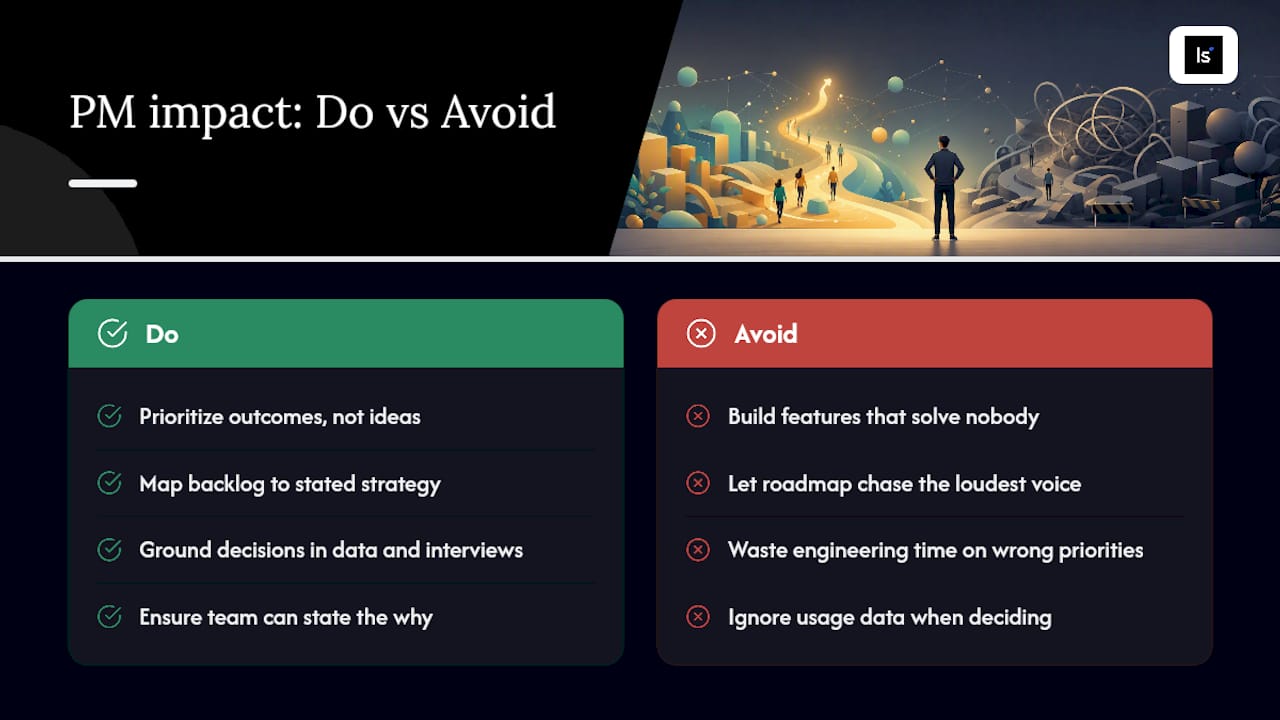 PM impact: Do vs Avoid

ls

Do

Prioritize outcomes, not ideas

Map backlog to stated strategy

Ground decisions in data and interviews

Ensure team can state the why

Avoid

Build features that solve nobody

Let roadmap chase the loudest voice

Waste engineering time on wrong priorities

Ignore usage data when deciding